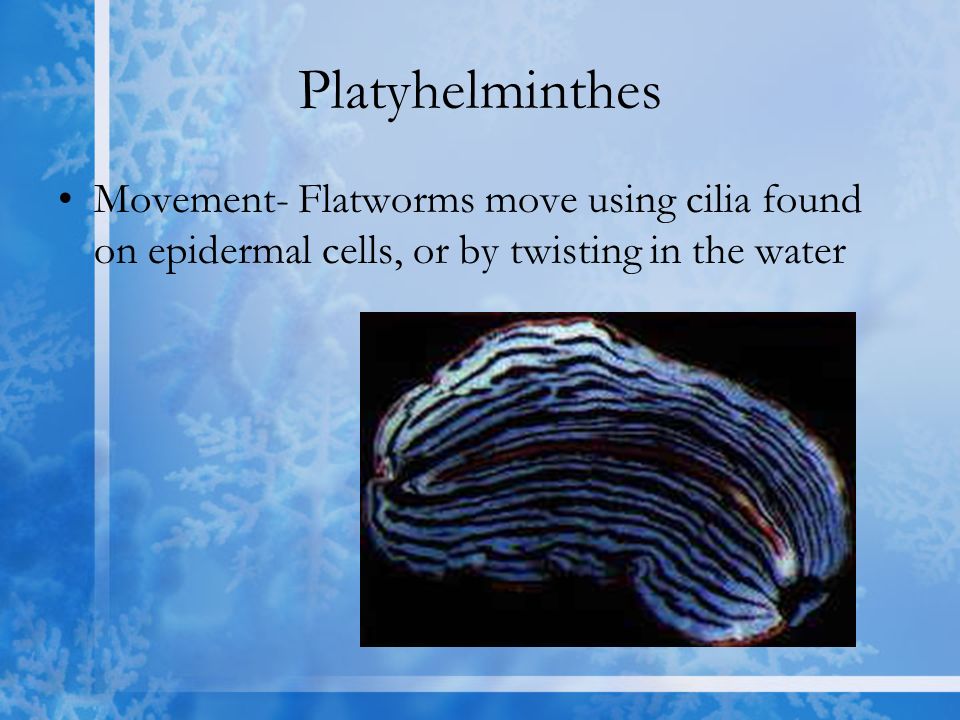 Platyhelminthes

• Movement- Flatworms move using cilia found on epidermal cells, or by twisting in the water